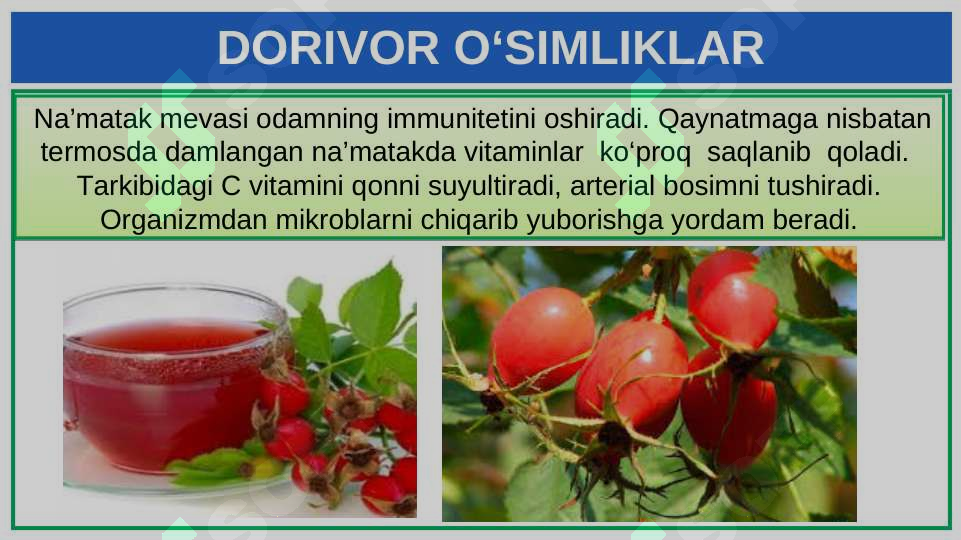 DORIVOR O‘SIMLIKLAR

Na’matak mevasi odamning immunitetini oshiradi. Qaynatmaga nisbatan termosda damlangan na’matakda vitaminlar ko‘proq saqlanib qoladi. Tarkibidagi C vitamini qonni suyultiradi, arterial bosimni tushiradi. Organizmdan mikroblarni chiqarib yuborishga yordam beradi.